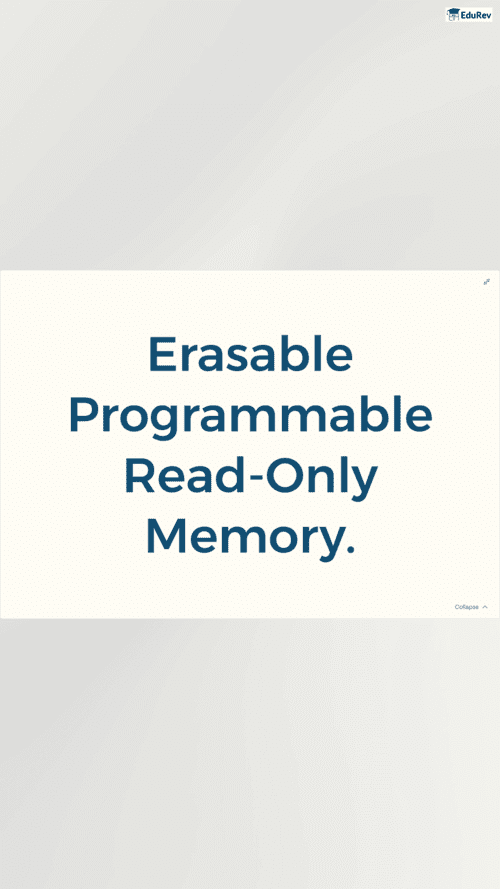 EduRev

Erasable Programmable Read-Only Memory.

Collapse